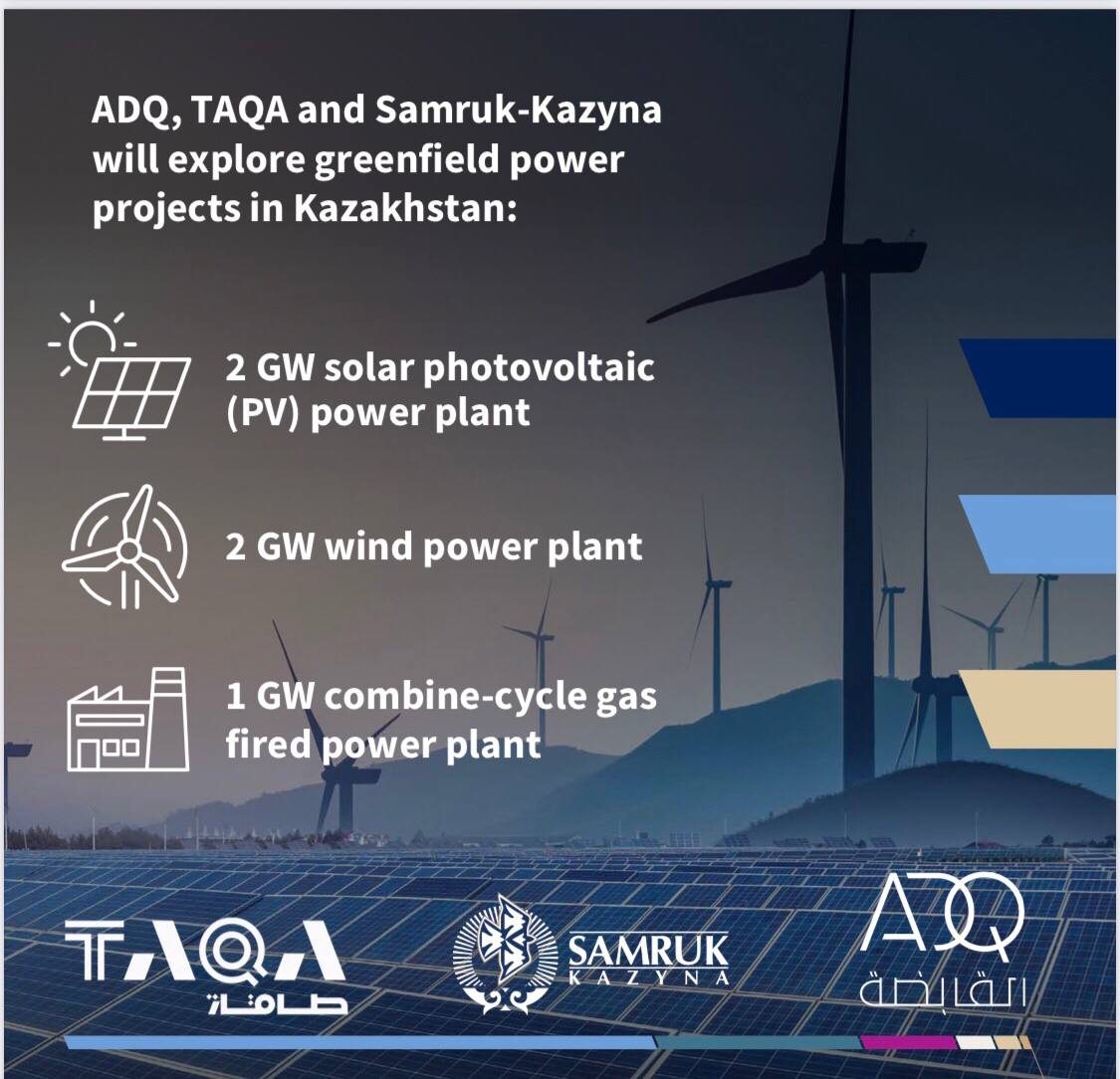 ADQ, TAQA and Samruk-Kazyna will explore greenfield power projects in Kazakhstan:

2 GW solar photovoltaic (PV) power plant

2 GW wind power plant

1 GW combine-cycle gas fired power plant

TAQA
طاقة

SAMRUK
KAZYNA

ADQ
القابضة